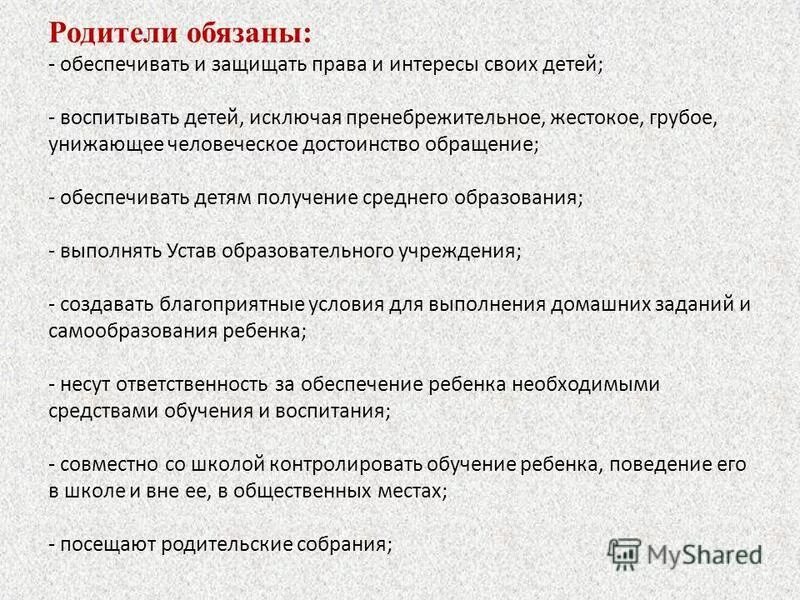 Родители обязаны:
- обеспечивать и защищать права и интересы своих детей;

- воспитывать детей, исключая пренебрежительное, жестокое, грубое, унижающее человеческое достоинство обращение;

- обеспечивать детям получение среднего образования;

- выполнять Устав образовательного учреждения;

- создавать благоприятные условия для выполнения домашних заданий и самообразования ребенка;

- несут ответственность за обеспечение ребенка необходимыми средствами обучения и воспитания;

- совместно со школой контролировать обучение ребенка, поведение его в школе и вне ее, в общественных местах;

- посещают родительские собрания;

MyShared